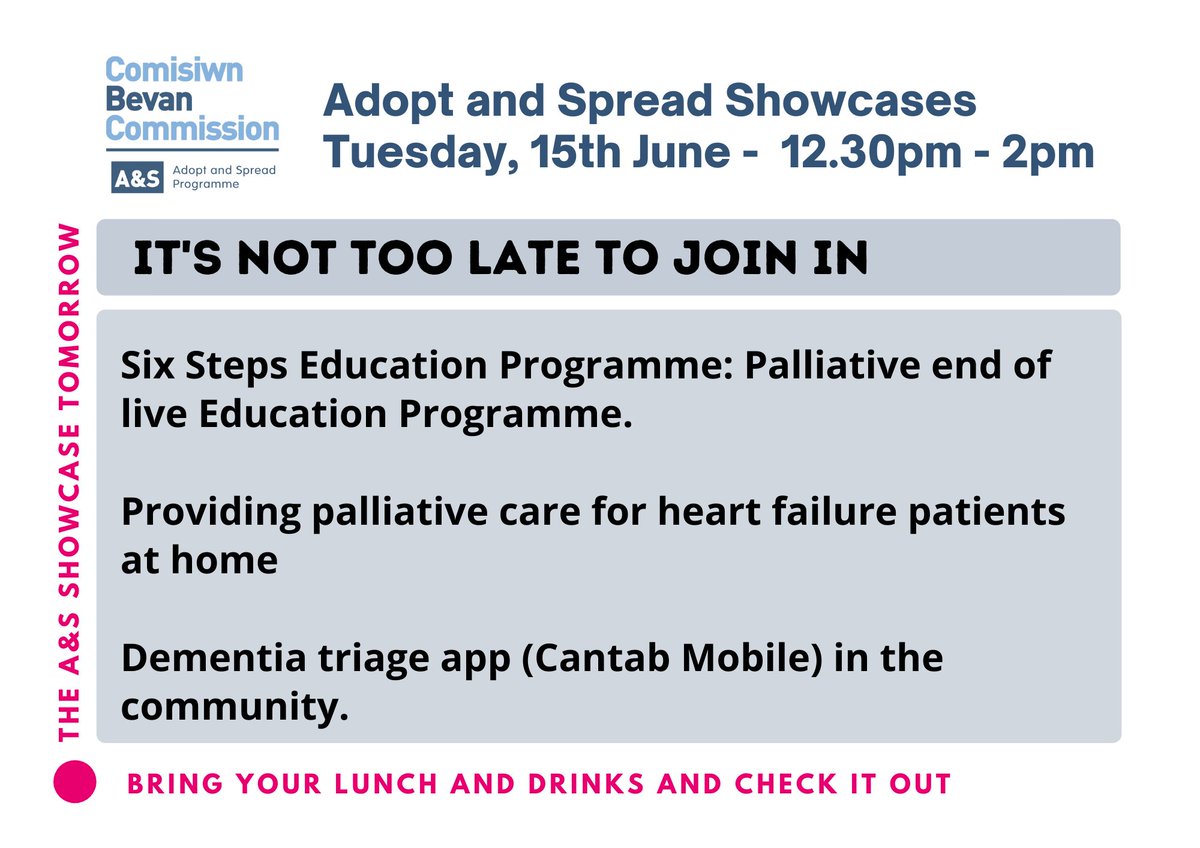 Comisiwn Bevan Commission

A&S Adopt and Spread Programme

Adopt and Spread Showcases
Tuesday, 15th June - 12.30pm - 2pm

THE A&S SHOWCASE TOMORROW

IT'S NOT TOO LATE TO JOIN IN

Six Steps Education Programme: Palliative end of live Education Programme.

Providing palliative care for heart failure patients at home

Dementia triage app (Cantab Mobile) in the community.

BRING YOUR LUNCH AND DRINKS AND CHECK IT OUT